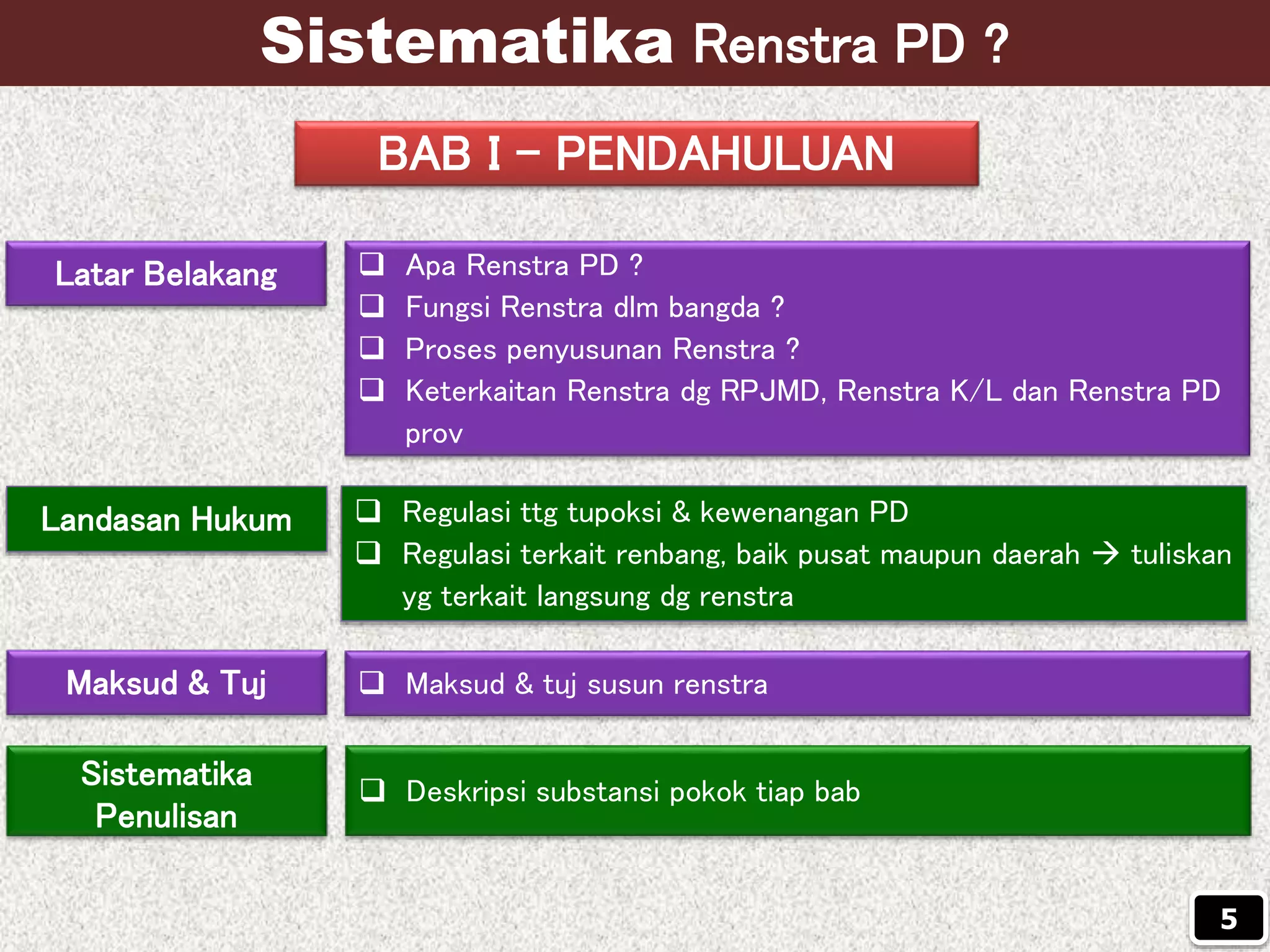 Sistematika Renstra PD ?

BAB I – PENDAHULUAN

Latar Belakang

❑ Apa Renstra PD ?
❑ Fungsi Renstra dlm bangda ?
❑ Proses penyusunan Renstra ?
❑ Keterkaitan Renstra dg RPJMD, Renstra K/L dan Renstra PD prov

Landasan Hukum

❑ Regulasi ttg tupoksi & kewenangan PD
❑ Regulasi terkait renbang, baik pusat maupun daerah → tuliskan yg terkait langsung dg renstra

Maksud & Tuj

❑ Maksud & tuj susun renstra

Sistematika Penulisan

❑ Deskripsi substansi pokok tiap bab

5